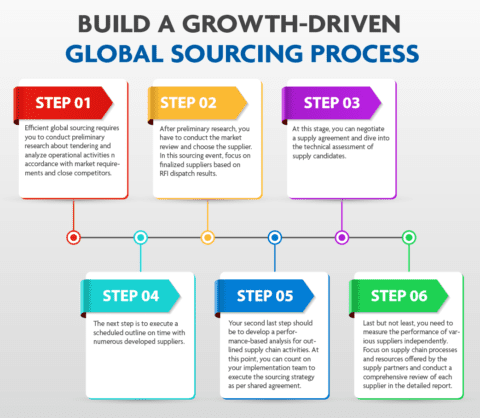 BUILD A GROWTH-DRIVEN
GLOBAL SOURCING PROCESS

STEP 01

Efficient global sourcing requires you to conduct preliminary research about tendering and analyze operational activities n accordance with market requirements and close competitors.

STEP 02

After preliminary research, you have to conduct the market review and choose the supplier. In this sourcing event, focus on finalized suppliers based on RFI dispatch results.

STEP 03

At this stage, you can negotiate a supply agreement and dive into the technical assessment of supply candidates.

STEP 04

The next step is to execute a scheduled outline on time with numerous developed suppliers.

STEP 05

Your second last step should be to develop a performance-based analysis for outlined supply chain activities. At this point, you can count on your implementation team to execute the sourcing strategy as per shared agreement.

STEP 06

Last but not least, you need to measure the performance of various suppliers independently. Focus on supply chain processes and resources offered by the supply partners and conduct a comprehensive review of each supplier in the detailed report.